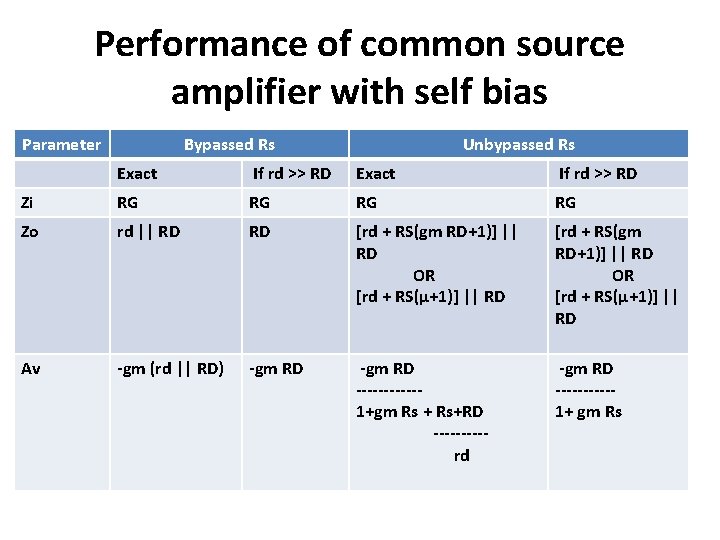 Performance of common source amplifier with self bias

| Parameter | Bypassed Rs | | Unbypassed Rs | |
|---|---|---|---|---|
| | Exact | If rd >> RD | Exact | If rd >> RD |
| Zi | RG | RG | RG | RG |
| Zo | rd \|\| RD | RD | [rd + RS(gm RD+1)] \|\| RD OR [rd + RS(μ+1)] \|\| RD | [rd + RS(gm RD+1)] \|\| RD OR [rd + RS(μ+1)] \|\| RD |
| Av | -gm (rd \|\| RD) | -gm RD | -gm RD ------------ 1+gm Rs + Rs+RD ---------- rd | -gm RD ----------- 1+ gm Rs |